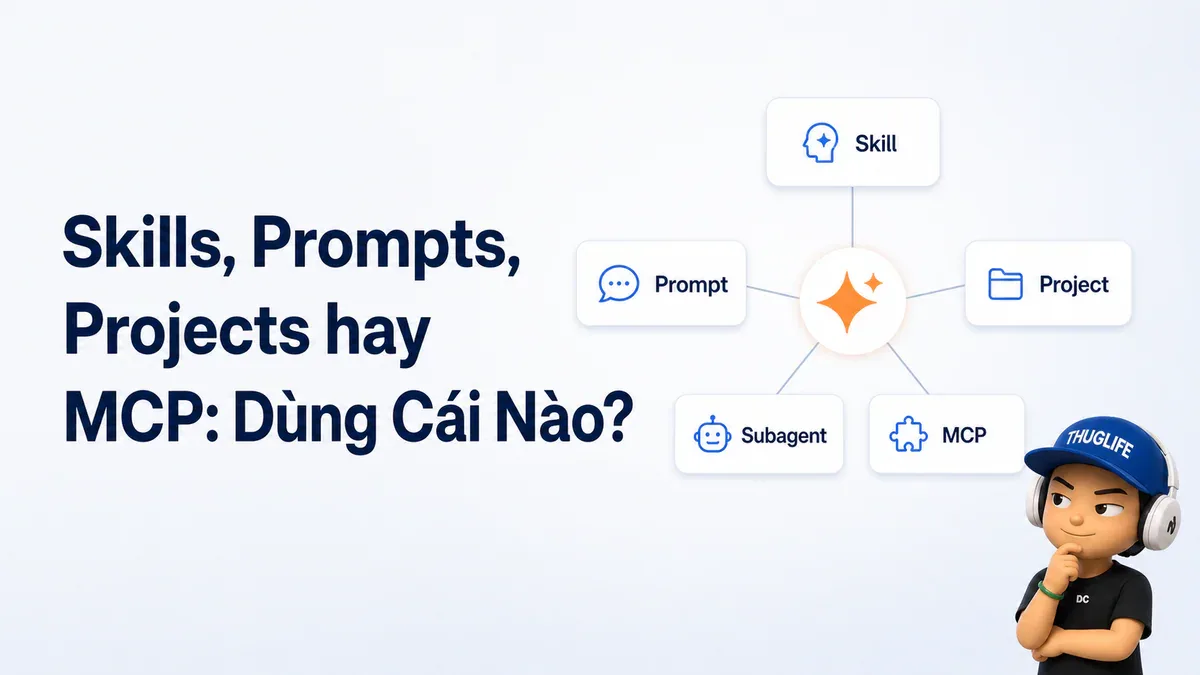 Skills, Prompts, Projects hay MCP: Dùng Cái Nào?

Skill

Prompt

Project

Subagent

MCP

THUGLIFE

DC